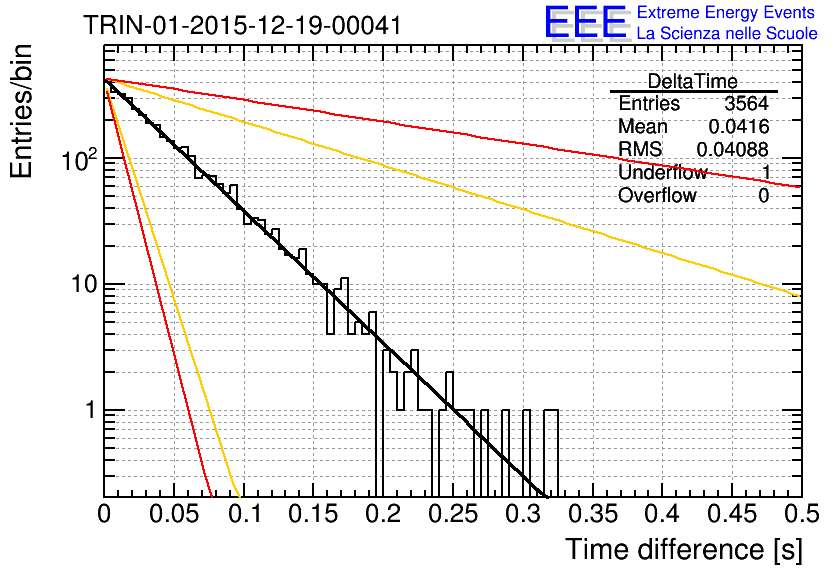 TRIN-01-2015-12-19-00041

EEE Extreme Energy Events
La Scienza nelle Scuole

| DeltaTime | |
|---|---|
| Entries | 3564 |
| Mean | 0.0416 |
| RMS | 0.04088 |
| Underflow | 1 |
| Overflow | 0 |

Entries/bin

$10^2$

10

1

0 0.05 0.1 0.15 0.2 0.25 0.3 0.35 0.4 0.45 0.5

Time difference [s]